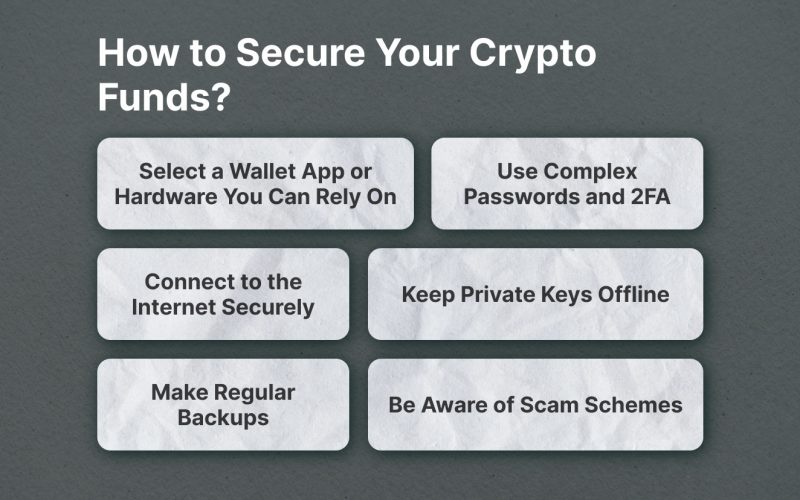 How to Secure Your Crypto Funds?

Select a Wallet App or Hardware You Can Rely On

Use Complex Passwords and 2FA

Connect to the Internet Securely

Keep Private Keys Offline

Make Regular Backups

Be Aware of Scam Schemes